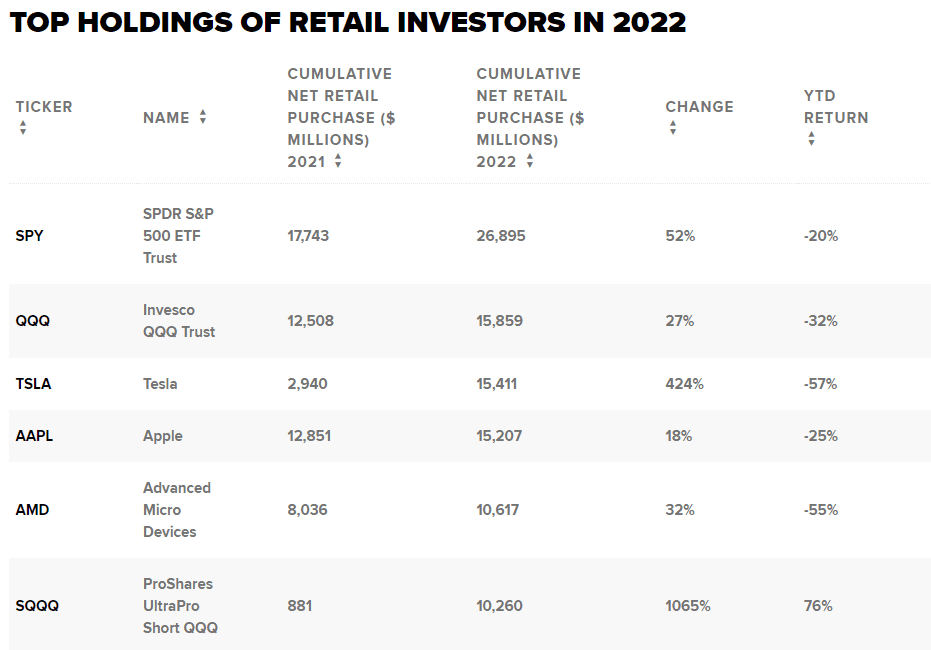 TOP HOLDINGS OF RETAIL INVESTORS IN 2022

| TICKER | NAME | CUMULATIVE NET RETAIL PURCHASE ($ MILLIONS) 2021 | CUMULATIVE NET RETAIL PURCHASE ($ MILLIONS) 2022 | CHANGE | YTD RETURN |
|---|---|---|---|---|---|
| SPY | SPDR S&P 500 ETF Trust | 17,743 | 26,895 | 52% | -20% |
| QQQ | Invesco QQQ Trust | 12,508 | 15,859 | 27% | -32% |
| TSLA | Tesla | 2,940 | 15,411 | 424% | -57% |
| AAPL | Apple | 12,851 | 15,207 | 18% | -25% |
| AMD | Advanced Micro Devices | 8,036 | 10,617 | 32% | -55% |
| SQQQ | ProShares UltraPro Short QQQ | 881 | 10,260 | 1065% | 76% |